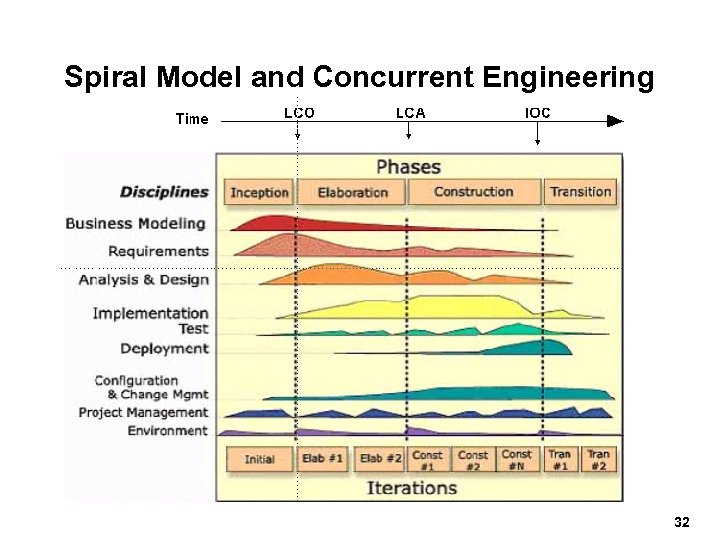 Spiral Model and Concurrent Engineering

Time
LCO
LCA
IOC

Phases

Disciplines
Inception
Elaboration
Construction
Transition

Business Modeling
Requirements
Analysis & Design
Implementation
Test
Deployment
Configuration & Change Mgmt
Project Management
Environment

Initial
Elab #1
Elab #2
Const #1
Const #2
Const #N
Tran #1
Tran #2

Iterations

32